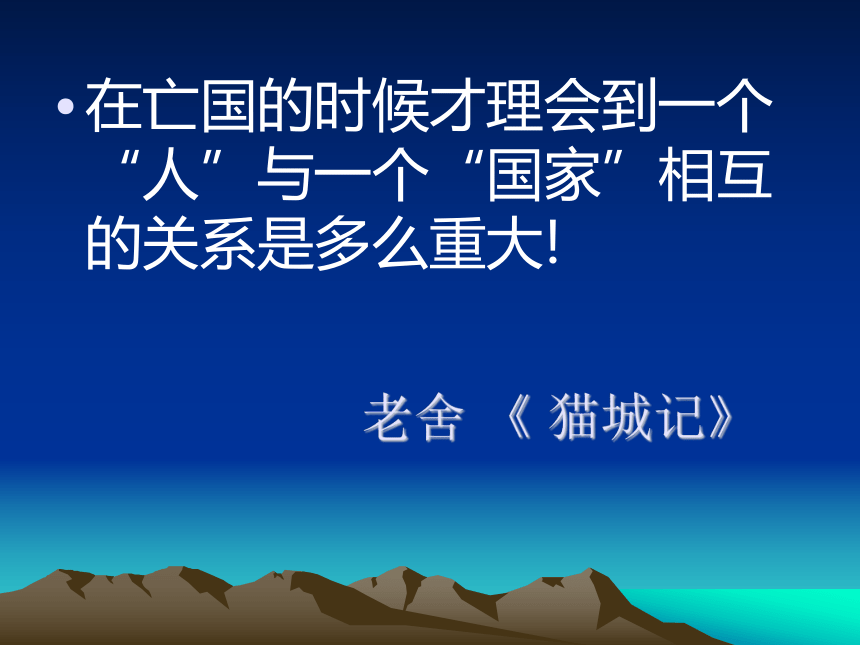 • 在亡国的时候才理会到一个“人”与一个“国家”相互的关系是多么重大!

老舍 《 猫城记》